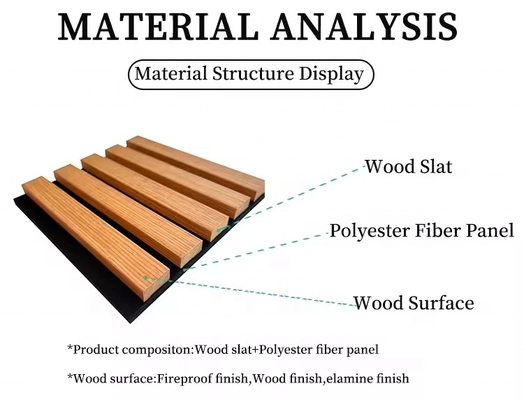 MATERIAL ANALYSIS

Material Structure Display

Wood Slat

Polyester Fiber Panel

Wood Surface

*Product compositon:Wood slat+Polyester fiber panel

*Wood surface:Fireproof finish,Wood finish,elamine finish